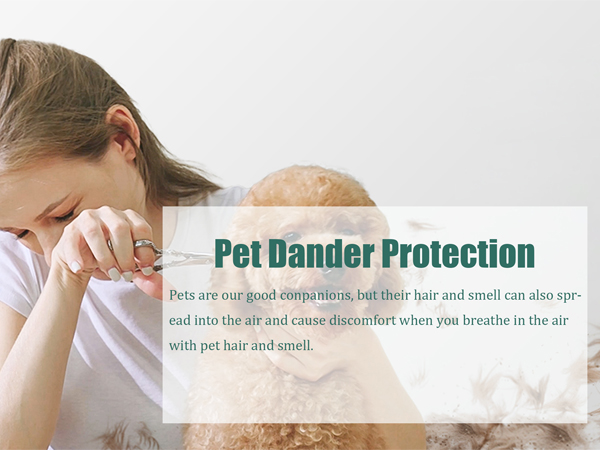 Pet Dander Protection

Pets are our good conpanions, but their hair and smell can also spread into the air and cause discomfort when you breathe in the air with pet hair and smell.